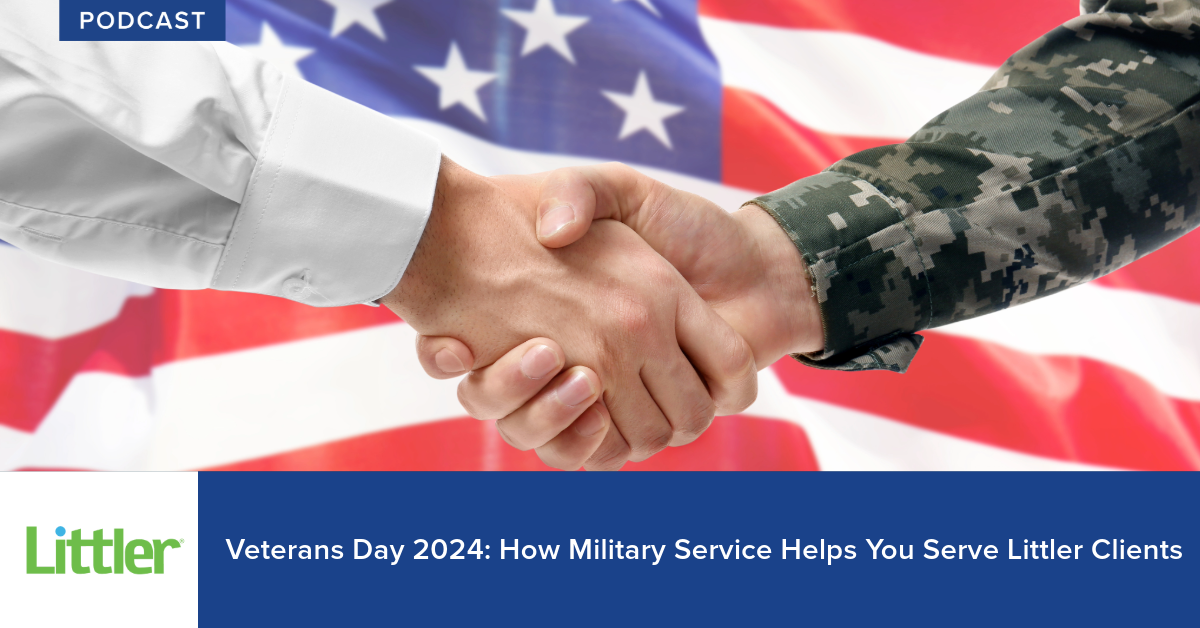 PODCAST

Littler

Veterans Day 2024: How Military Service Helps You Serve Littler Clients